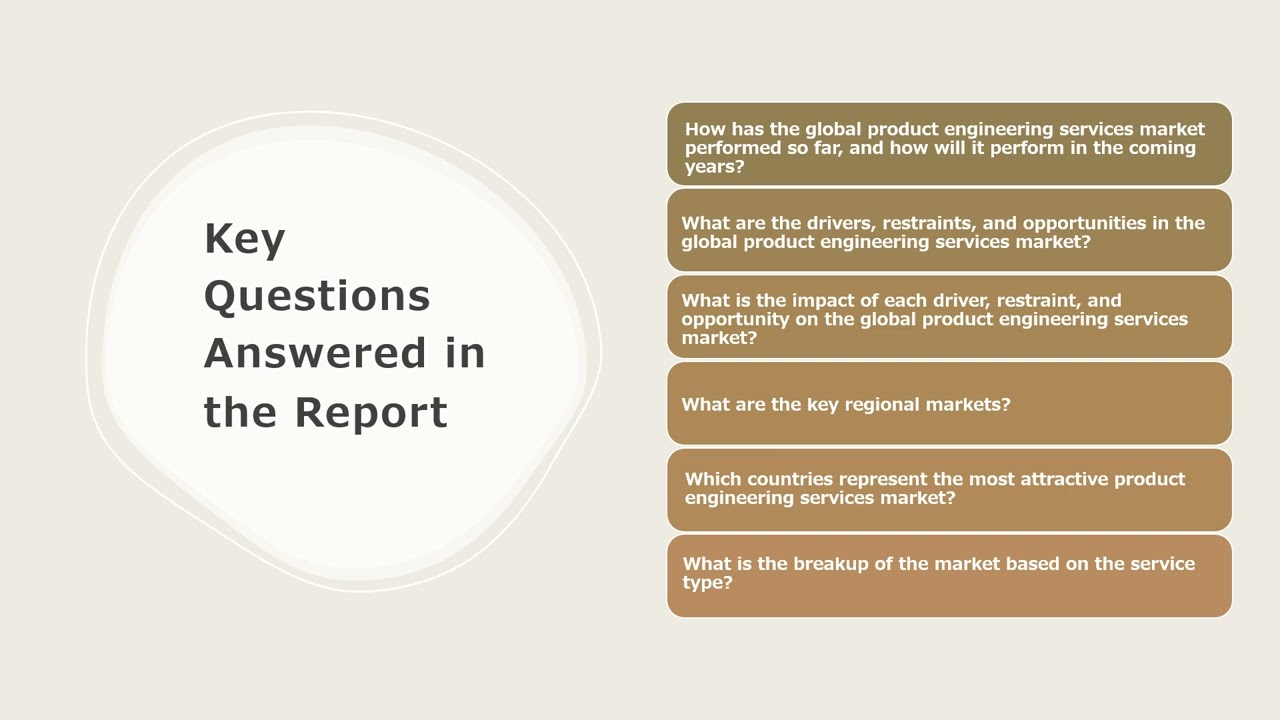 Key Questions Answered in the Report

How has the global product engineering services market performed so far, and how will it perform in the coming years?

What are the drivers, restraints, and opportunities in the global product engineering services market?

What is the impact of each driver, restraint, and opportunity on the global product engineering services market?

What are the key regional markets?

Which countries represent the most attractive product engineering services market?

What is the breakup of the market based on the service type?